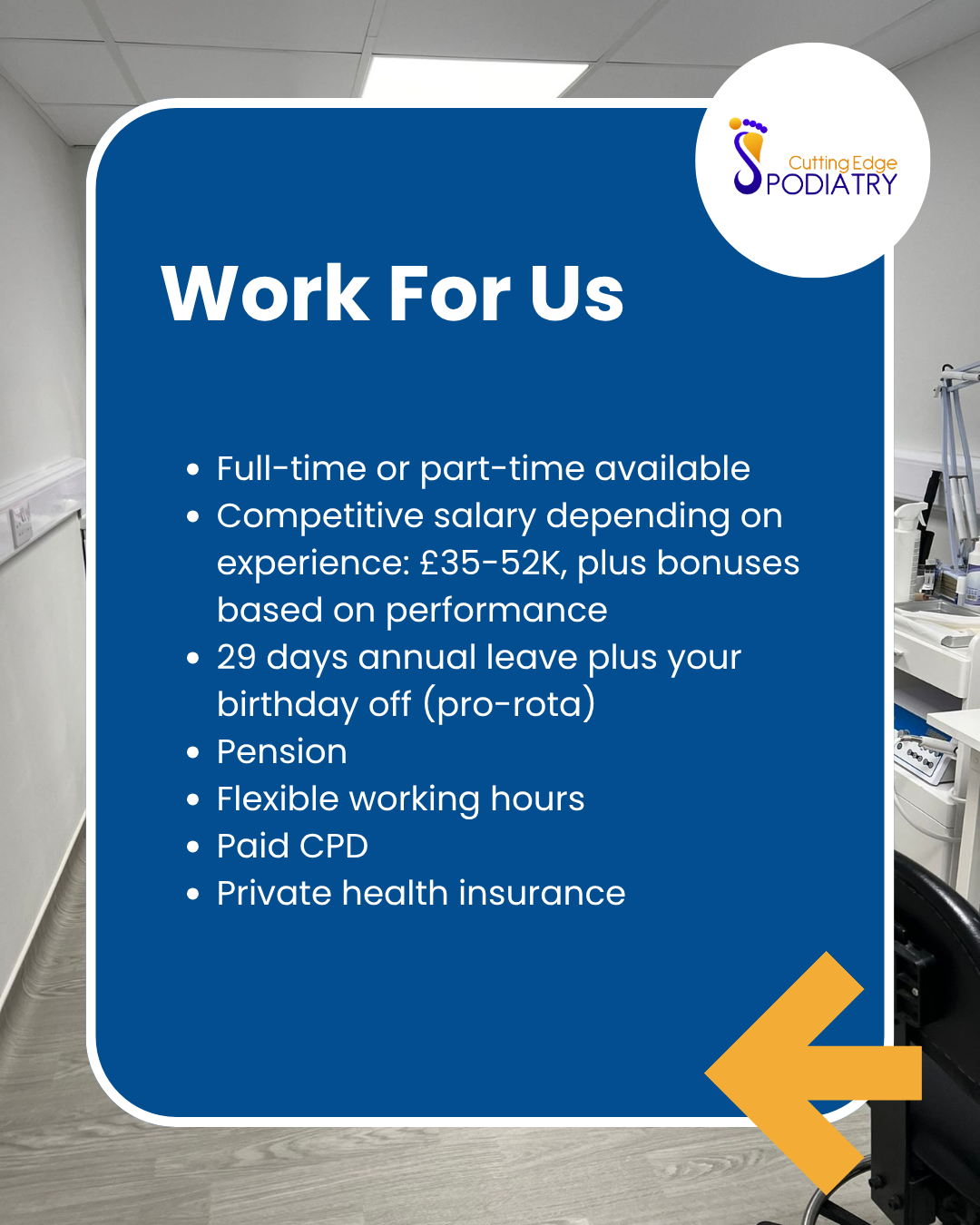 Cutting Edge
PODIATRY

Work For Us

- Full-time or part-time available
- Competitive salary depending on experience: £35-52K, plus bonuses based on performance
- 29 days annual leave plus your birthday off (pro-rota)
- Pension
- Flexible working hours
- Paid CPD
- Private health insurance